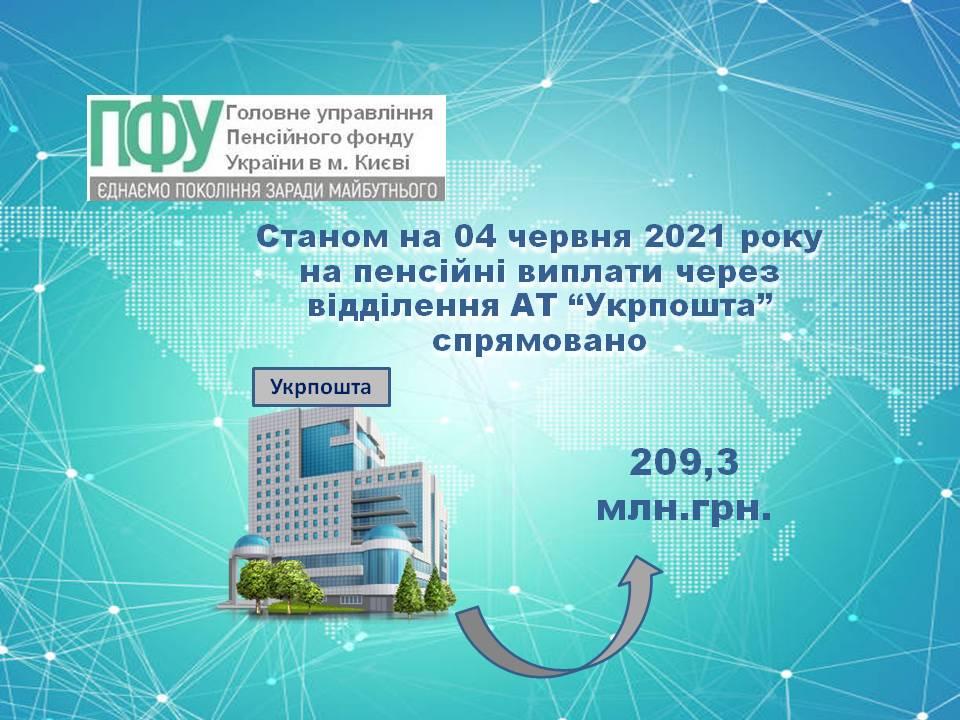 ПФУ Головне управління Пенсійного фонду України в м. Києві

ЄДНАЄМО ПОКОЛІННЯ ЗАРАДИ МАЙБУТНЬОГО

Станом на 04 червня 2021 року на пенсійні виплати через відділення АТ “Укрпошта” спрямовано

Укрпошта

209,3 млн.грн.